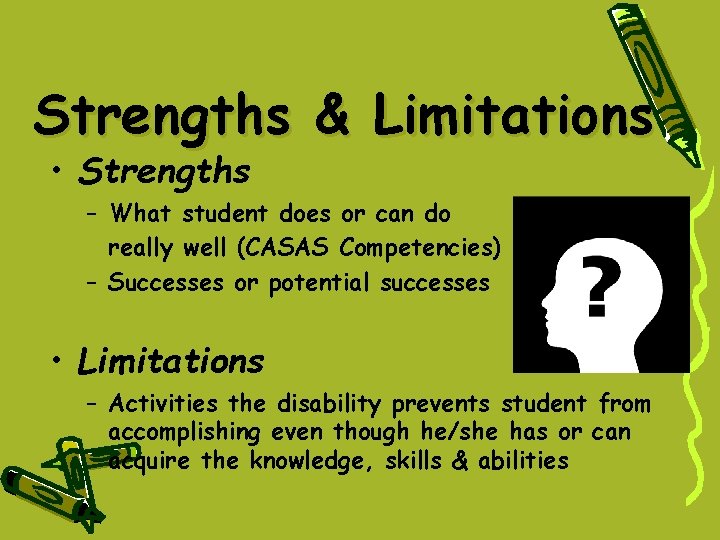 Strengths & Limitations

• Strengths

- What student does or can do really well (CASAS Competencies)
- Successes or potential successes

?

• Limitations

- Activities the disability prevents student from accomplishing even though he/she has or can acquire the knowledge, skills & abilities